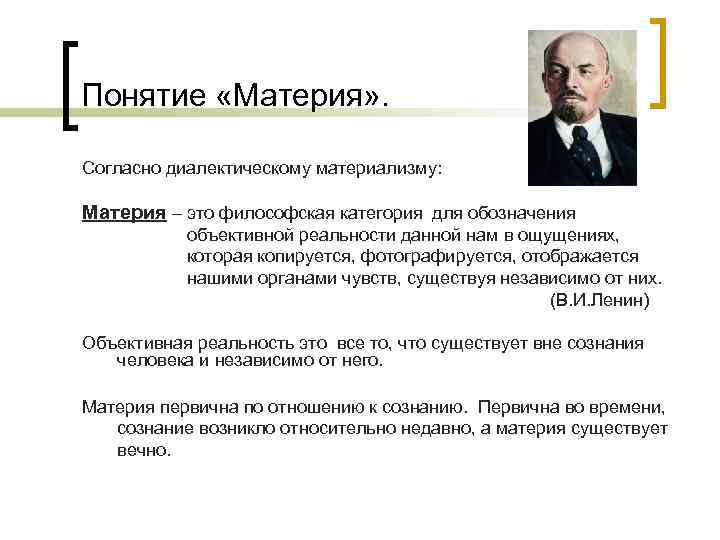 Понятие «Материя».

Согласно диалектическому материализму:

Материя – это философская категория для обозначения объективной реальности данной нам в ощущениях, которая копируется, фотографируется, отображается нашими органами чувств, существуя независимо от них. (В.И.Ленин)

Объективная реальность это все то, что существует вне сознания человека и независимо от него.

Материя первична по отношению к сознанию. Первична во времени, сознание возникло относительно недавно, а материя существует вечно.